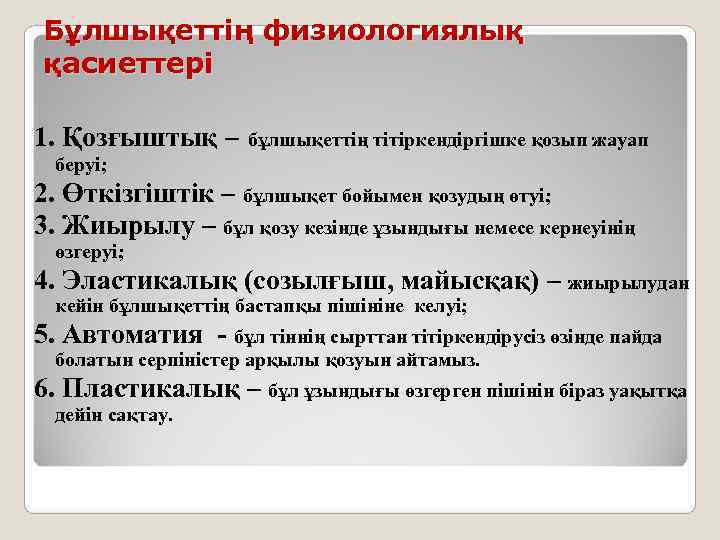 Бұлшықеттің физиологиялық қасиеттері

1. Қозғыштық – бұлшықеттің тітіркендіргішке қозып жауап беруі;

2. Өткізгіштік – бұлшықет бойымен қозудың өтуі;

3. Жиырылу – бұл қозу кезінде ұзындығы немесе кернеуінің өзгеруі;

4. Эластикалық (созылғыш, майысқақ) – жиырылудан кейін бұлшықеттің бастапқы пішініне келуі;

5. Автоматия - бұл тіннің сырттан тітіркендірусіз өзінде пайда болатын серпіністер арқылы қозуын айтамыз.

6. Пластикалық – бұл ұзындығы өзгерген пішінін біраз уақытқа дейін сақтау.